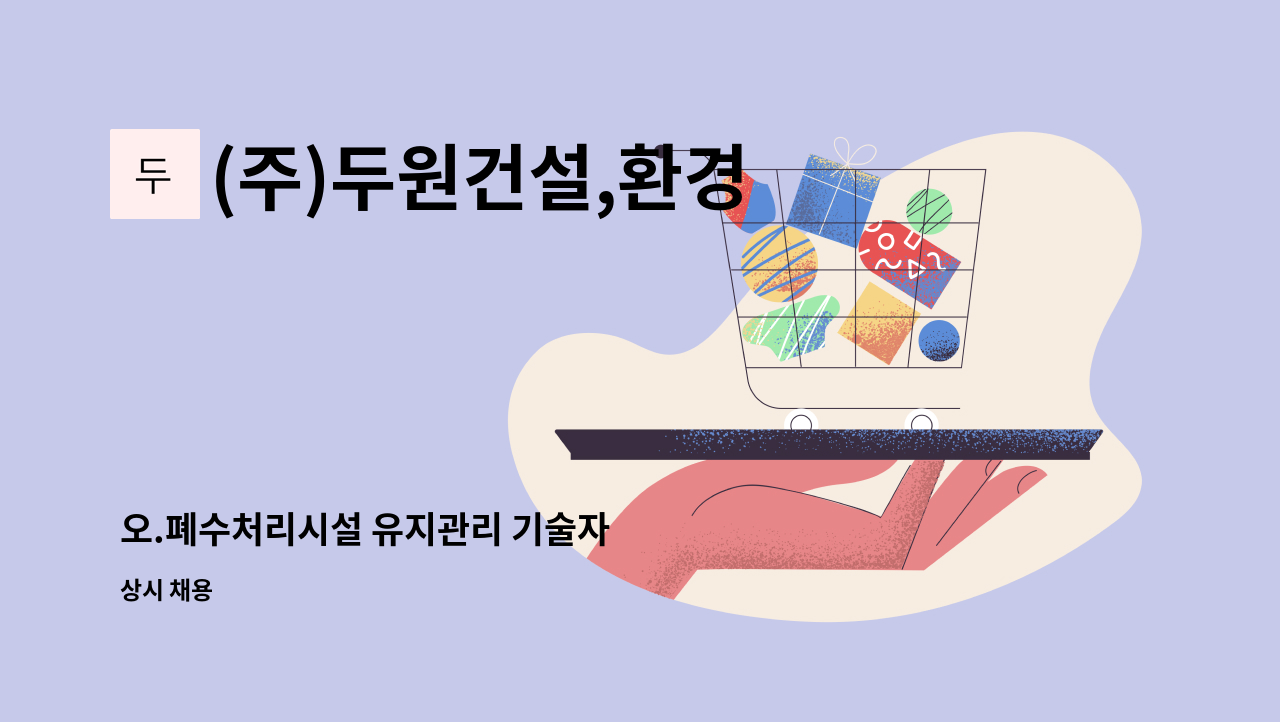 두

(주)두원건설,환경

오.폐수처리시설 유지관리 기술자

상시 채용